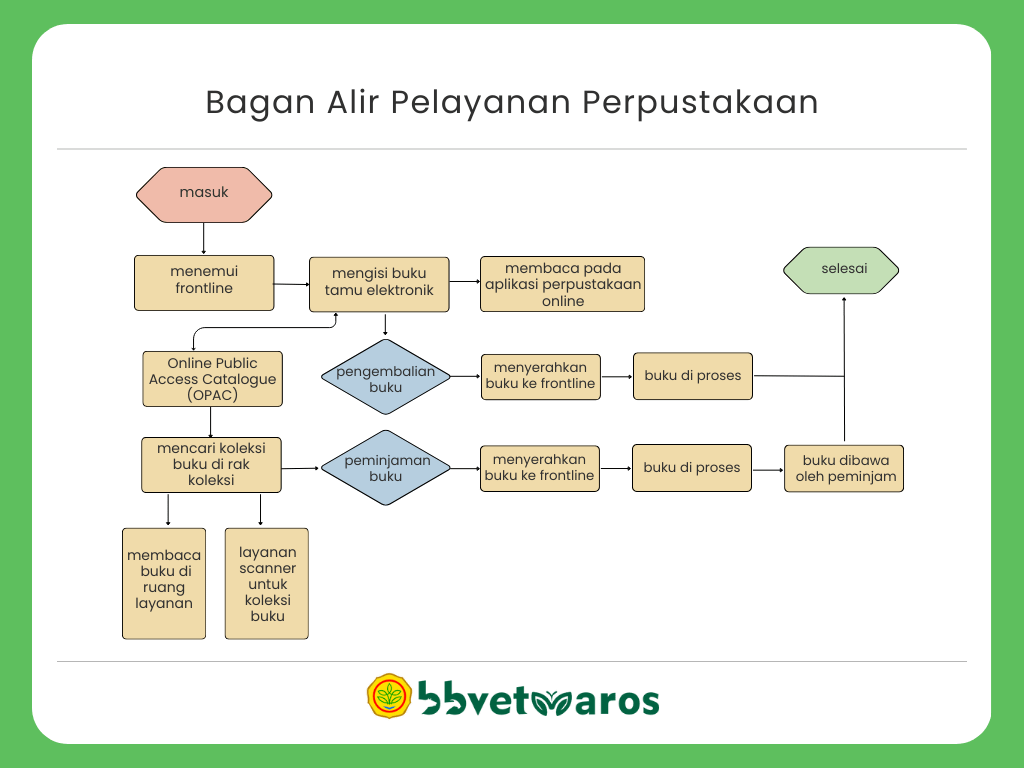 Bagan Alir Pelayanan Perpustakaan

masuk

menemui frontline

mengisi buku tamu elektronik

membaca pada aplikasi perpustakaan online

selesai

Online Public Access Catalogue (OPAC)

pengembalian buku

menyerahkan buku ke frontline

buku di proses

mencari koleksi buku di rak koleksi

peminjaman buku

menyerahkan buku ke frontline

buku di proses

buku dibawa oleh peminjam

membaca buku di ruang layanan

layanan scanner untuk koleksi buku

bbvetmaros